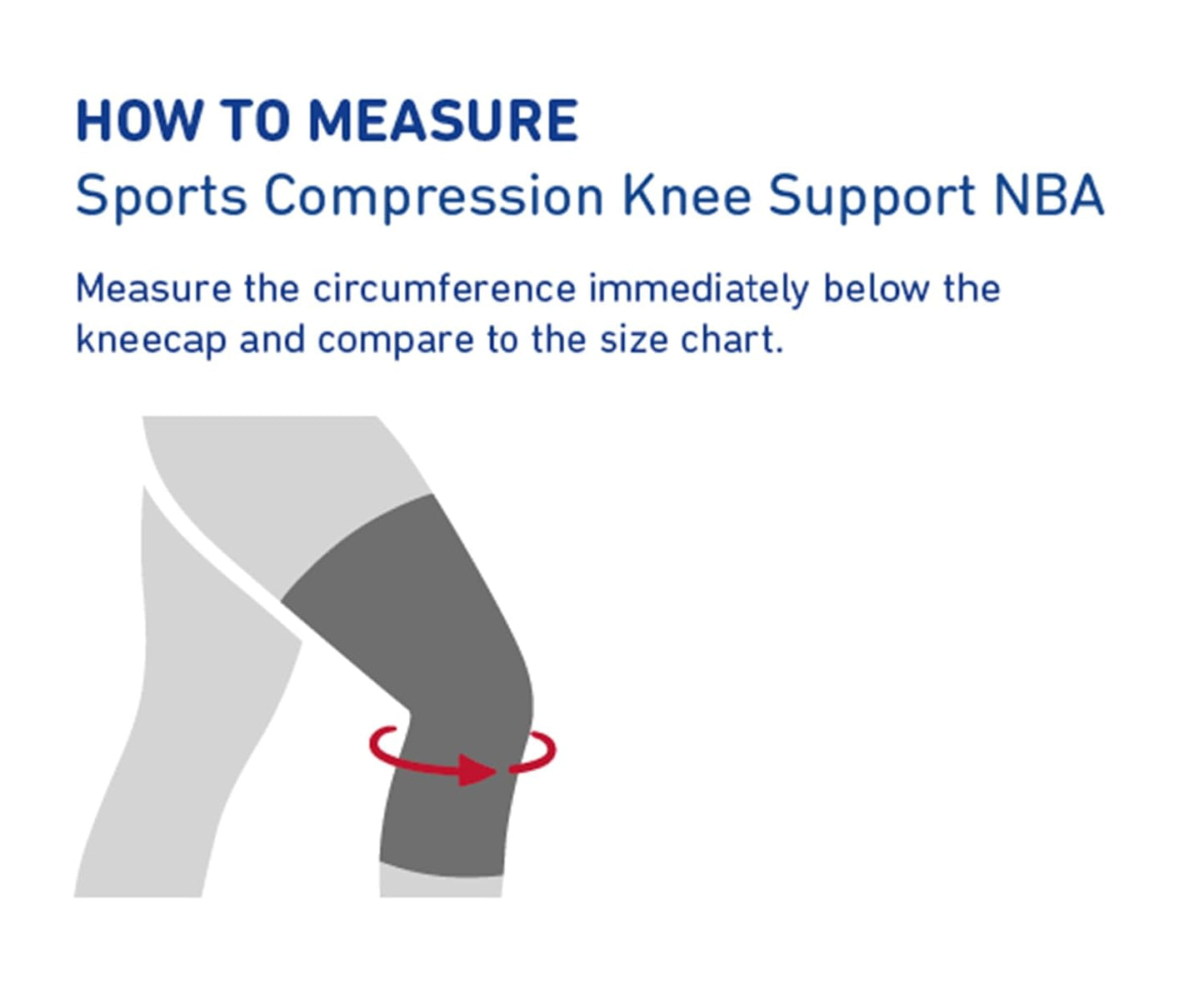 HOW TO MEASURE
Sports Compression Knee Support NBA

Measure the circumference immediately below the kneecap and compare to the size chart.